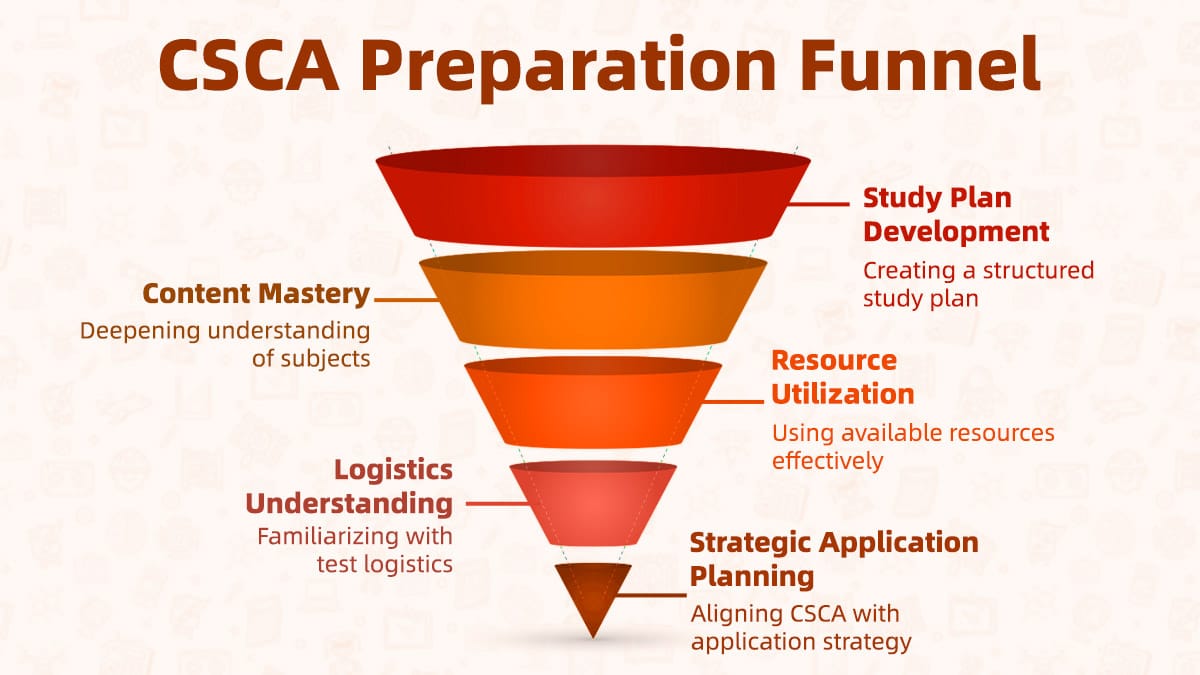 CSCA Preparation Funnel

Study Plan Development
Creating a structured study plan

Content Mastery
Deepening understanding of subjects

Resource Utilization
Using available resources effectively

Logistics Understanding
Familiarizing with test logistics

Strategic Application Planning
Aligning CSCA with application strategy